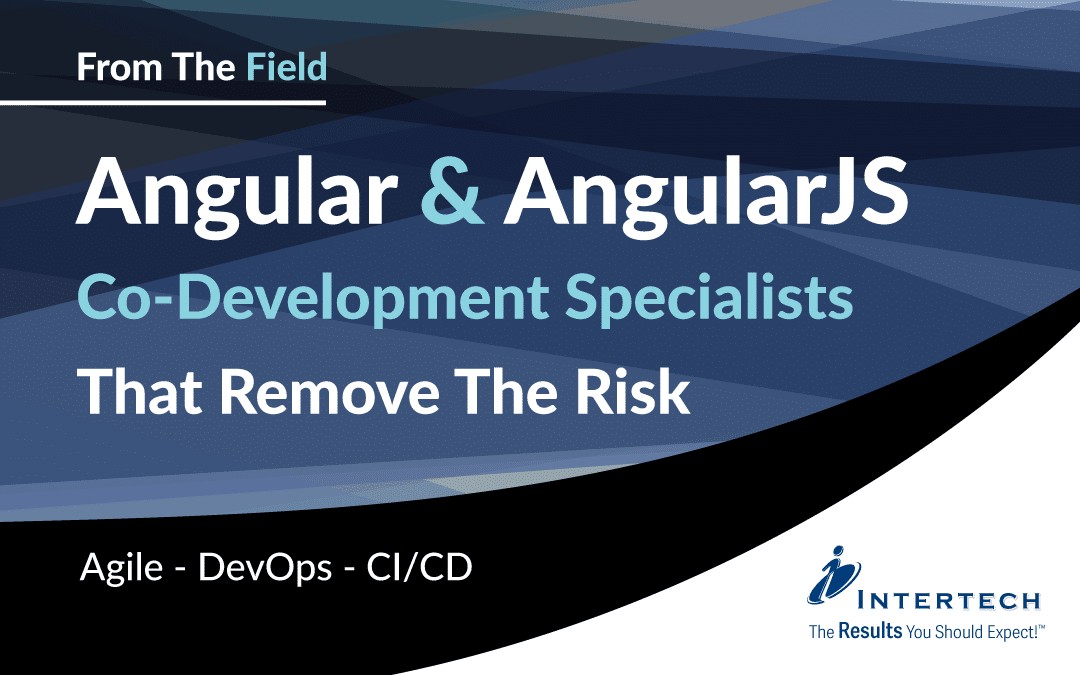 From The Field

Angular & AngularJS

Co-Development Specialists

That Remove The Risk

Agile - DevOps - CI/CD

INTERTECH

The Results You Should Expect!™